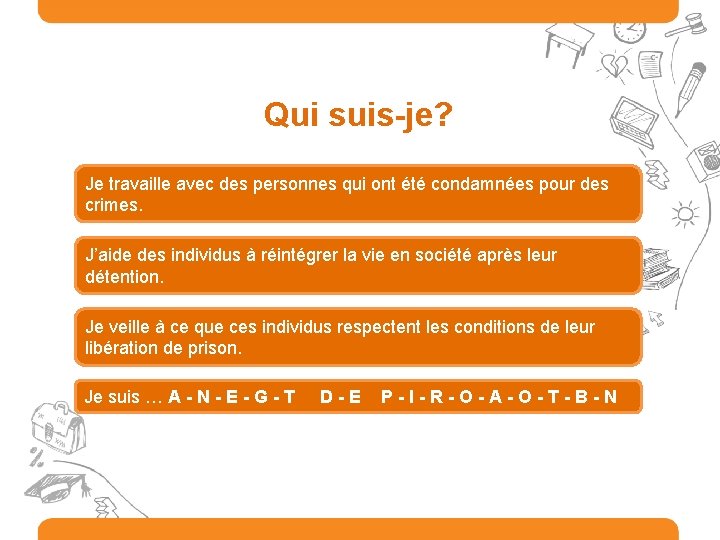 Qui suis-je?

Je travaille avec des personnes qui ont été condamnées pour des crimes.

J'aide des individus à réintégrer la vie en société après leur détention.

Je veille à ce que ces individus respectent les conditions de leur libération de prison.

Je suis … A - N - E - G - T D - E P - I - R - O - A - O - T - B - N